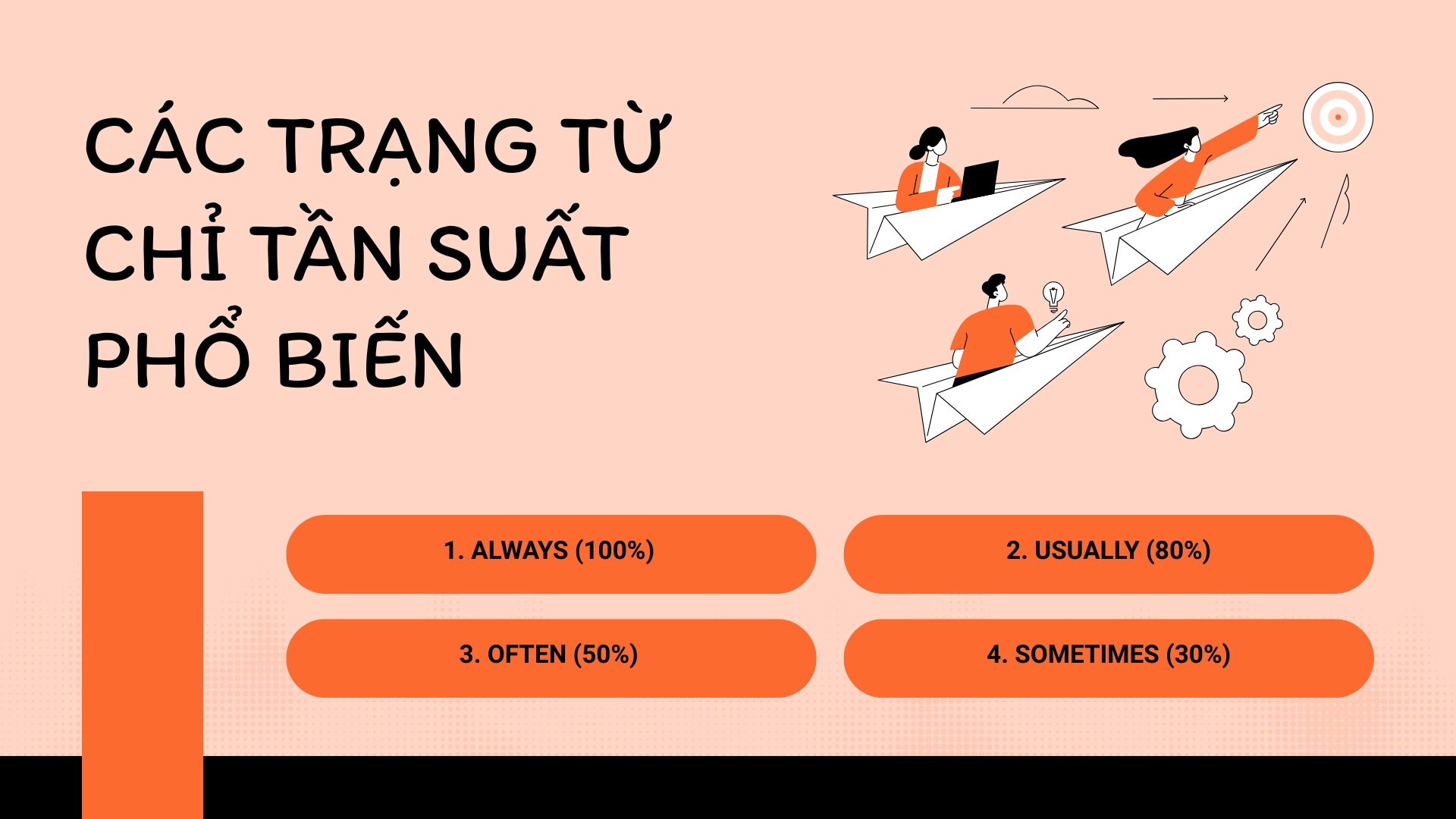 CÁC TRẠNG TỪ CHỈ TẦN SUẤT PHỔ BIẾN

1. ALWAYS (100%)

2. USUALLY (80%)

3. OFTEN (50%)

4. SOMETIMES (30%)